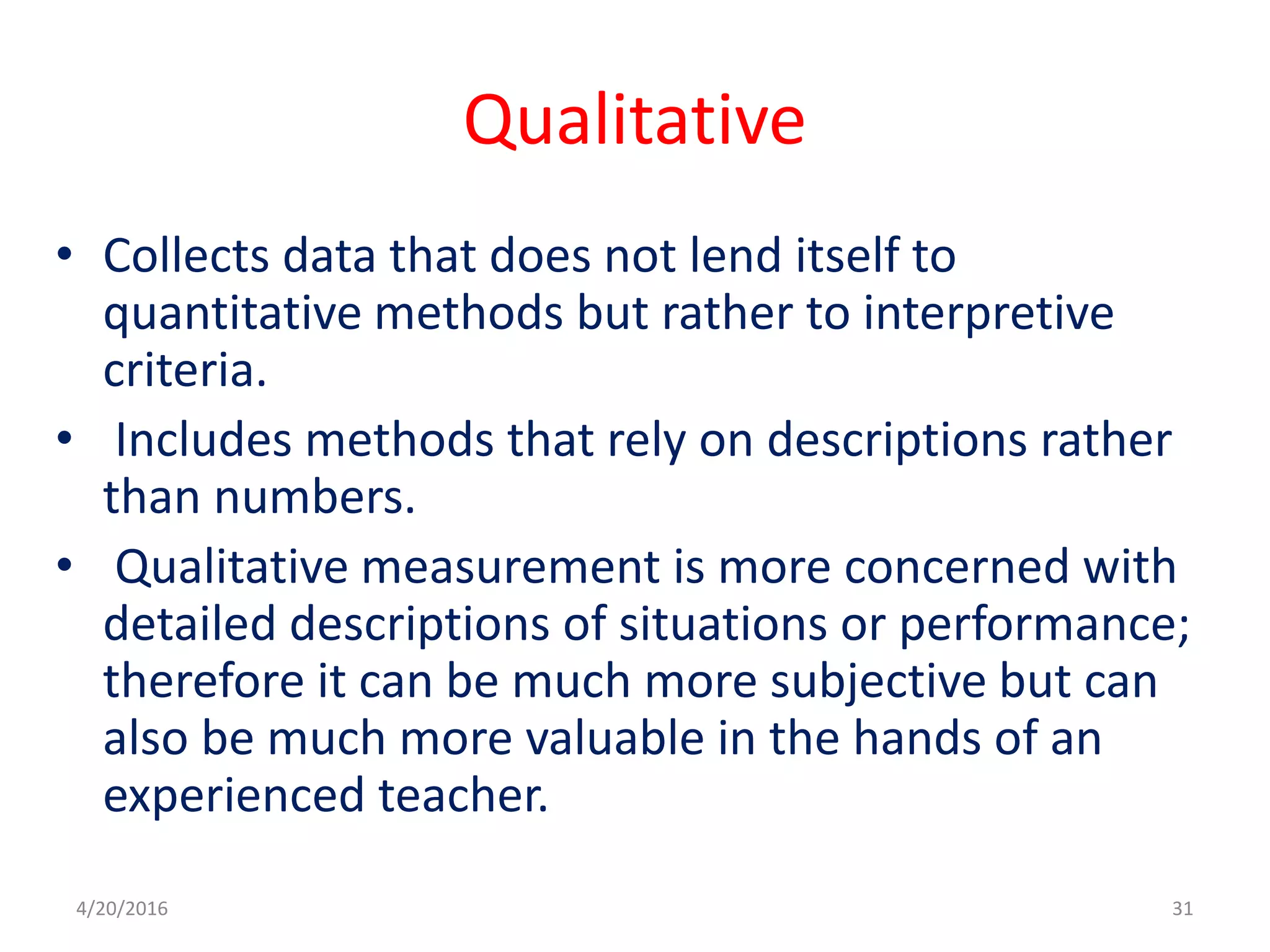 Qualitative

• Collects data that does not lend itself to quantitative methods but rather to interpretive criteria.
• Includes methods that rely on descriptions rather than numbers.
• Qualitative measurement is more concerned with detailed descriptions of situations or performance; therefore it can be much more subjective but can also be much more valuable in the hands of an experienced teacher.

4/20/2016

31